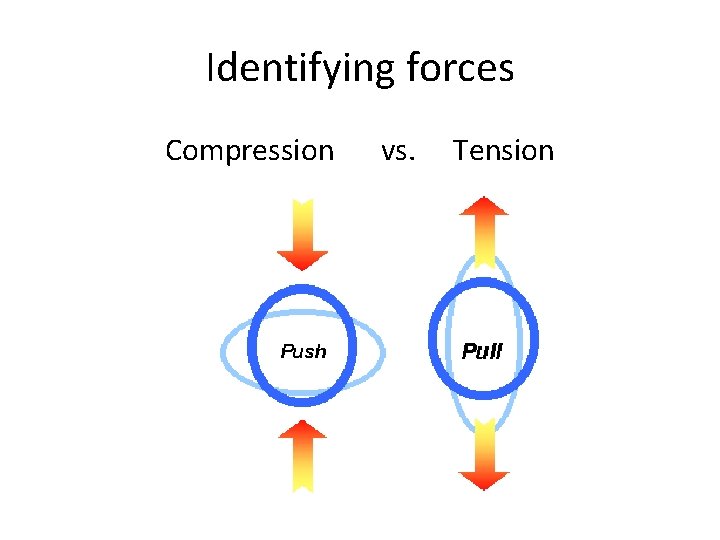 Identifying forces

Compression vs. Tension

Push

Pull